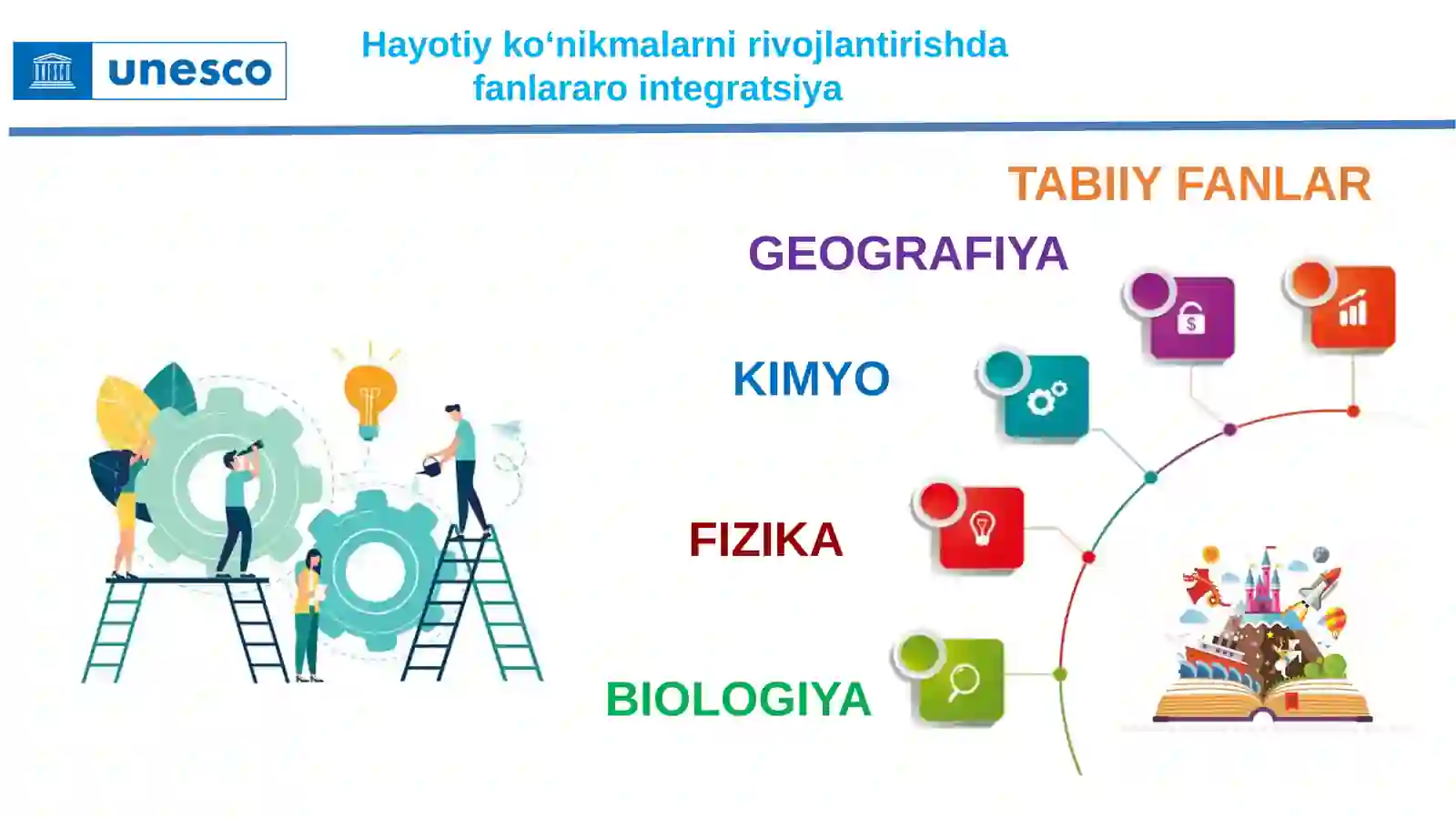 unesco

Hayotiy ko‘nikmalarni rivojlantirishda fanlararo integratsiya

TABIIY FANLAR

GEOGRAFIYA

KIMYO

FIZIKA

BIOLOGIYA